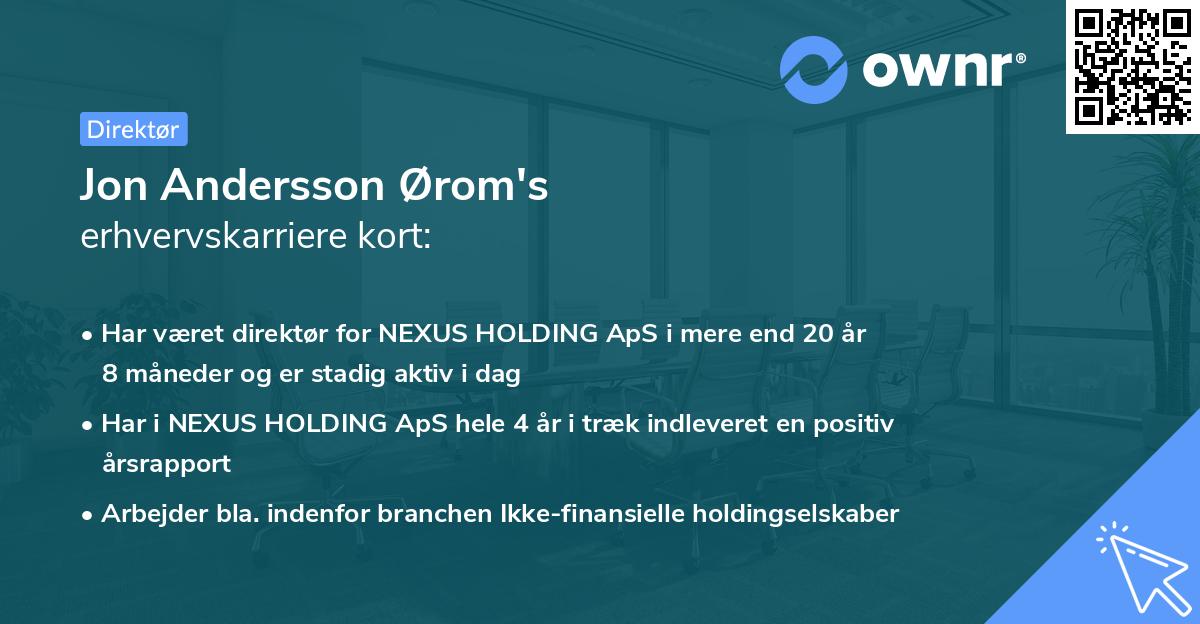 ownr®

Direktør

Jon Andersson Ørom's
erhvervskarriere kort:

• Har været direktør for NEXUS HOLDING ApS i mere end 20 år 8 måneder og er stadig aktiv i dag
• Har i NEXUS HOLDING ApS hele 4 år i træk indleveret en positiv årsrapport
• Arbejder bla. indenfor branchen Ikke-finansielle holdingselskaber